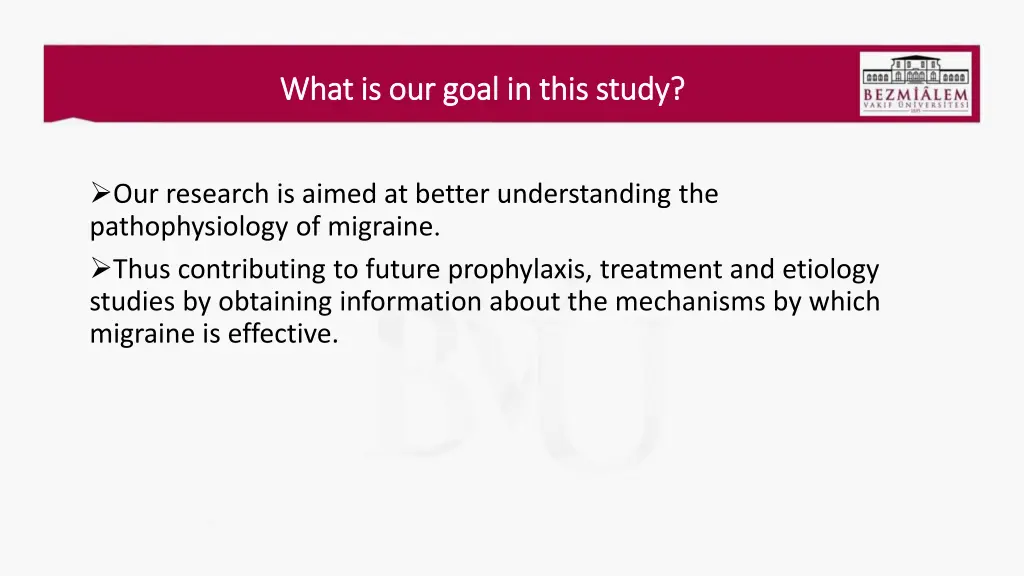 What is our goal in this study?

BEZMİÂLEM
VAKIF ÜNİVERSİTESİ

➢Our research is aimed at better understanding the pathophysiology of migraine.

➢Thus contributing to future prophylaxis, treatment and etiology studies by obtaining information about the mechanisms by which migraine is effective.